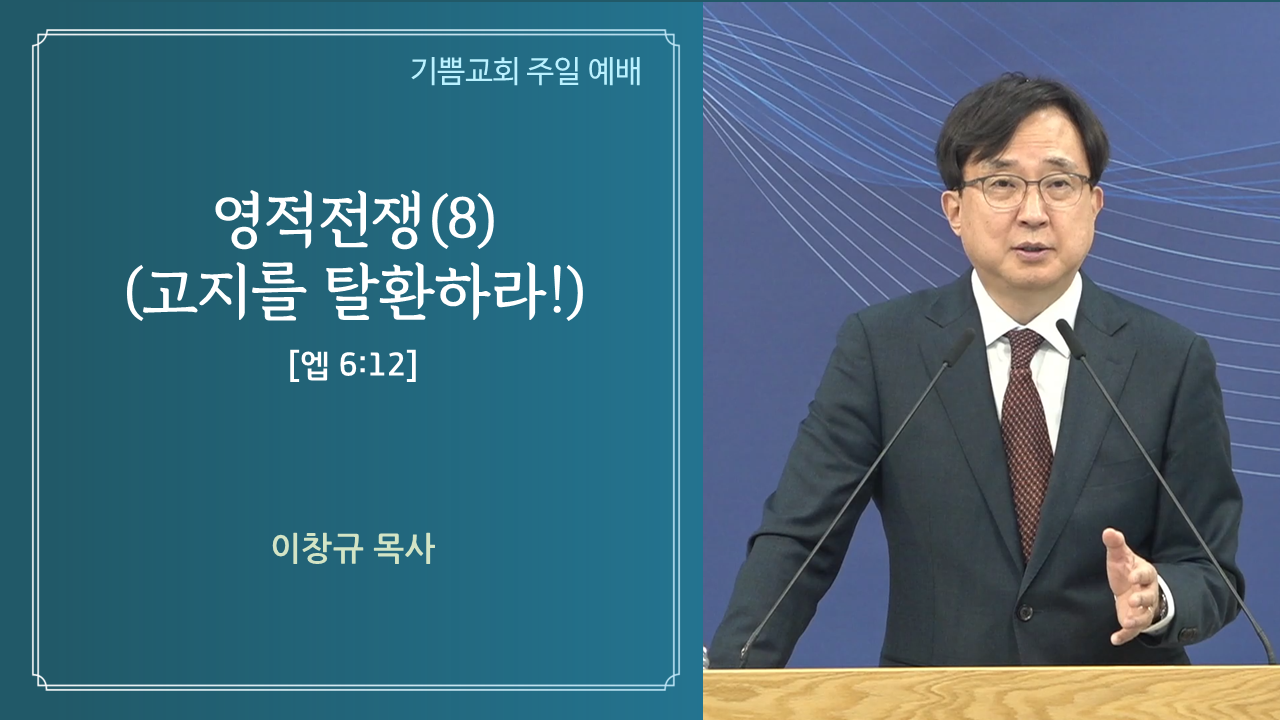 기쁨교회 주일 예배

영적전쟁(8)
(고지를 탈환하라!)

[엡 6:12]

이창규 목사